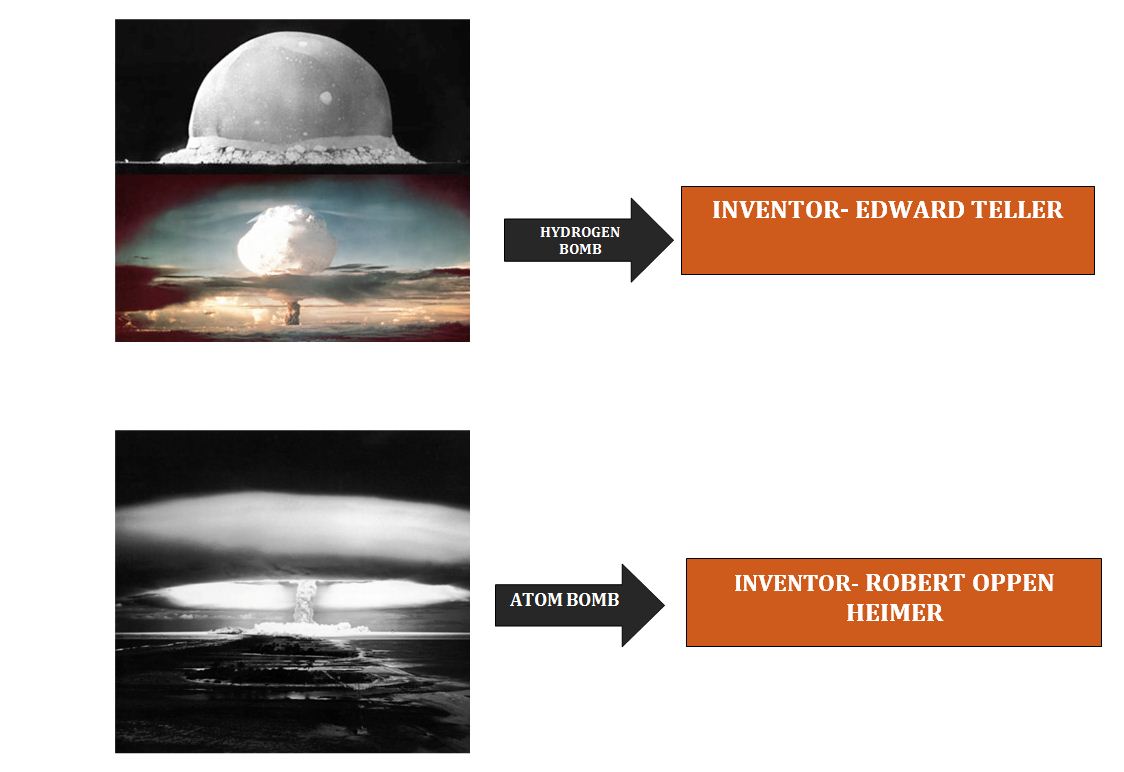 HYDROGEN BOMB

INVENTOR- EDWARD TELLER

ATOM BOMB

INVENTOR- ROBERT OPPEN HEIMER